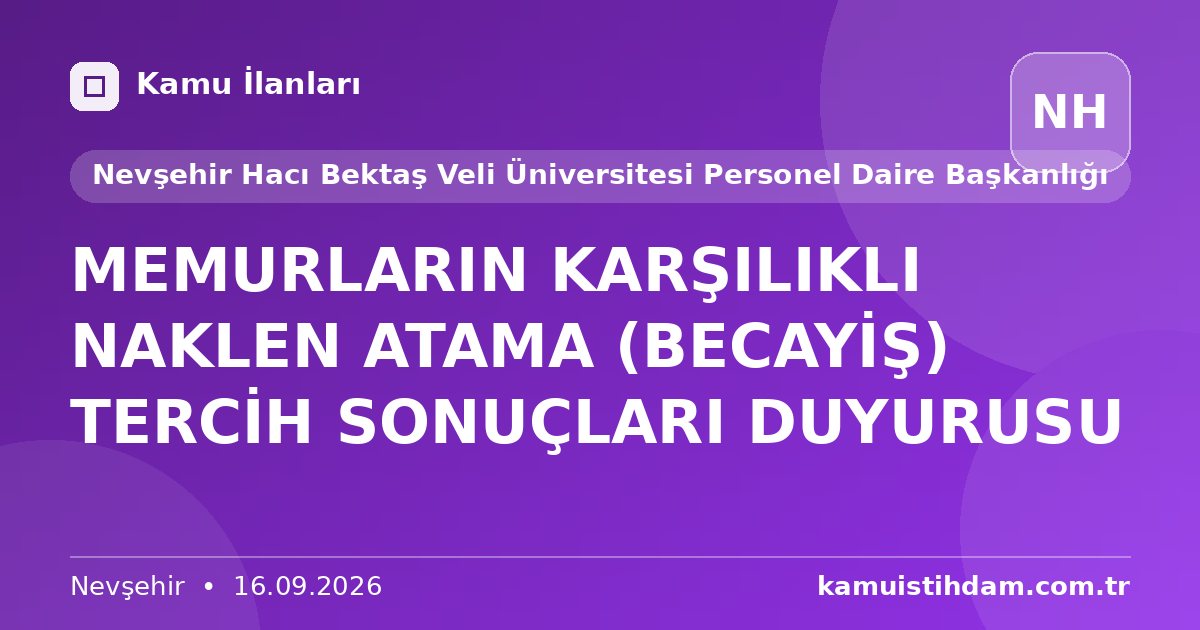 Kamu İlanları

NH

Nevşehir Hacı Bektaş Veli Üniversitesi Personel Daire Başkanlığı

MEMURLARIN KARŞILIKLI NAKLEN ATAMA (BECAYİŞ) TERCİH SONUÇLARI DUYURUSU

Nevşehir • 16.09.2026

kamuistihdam.com.tr